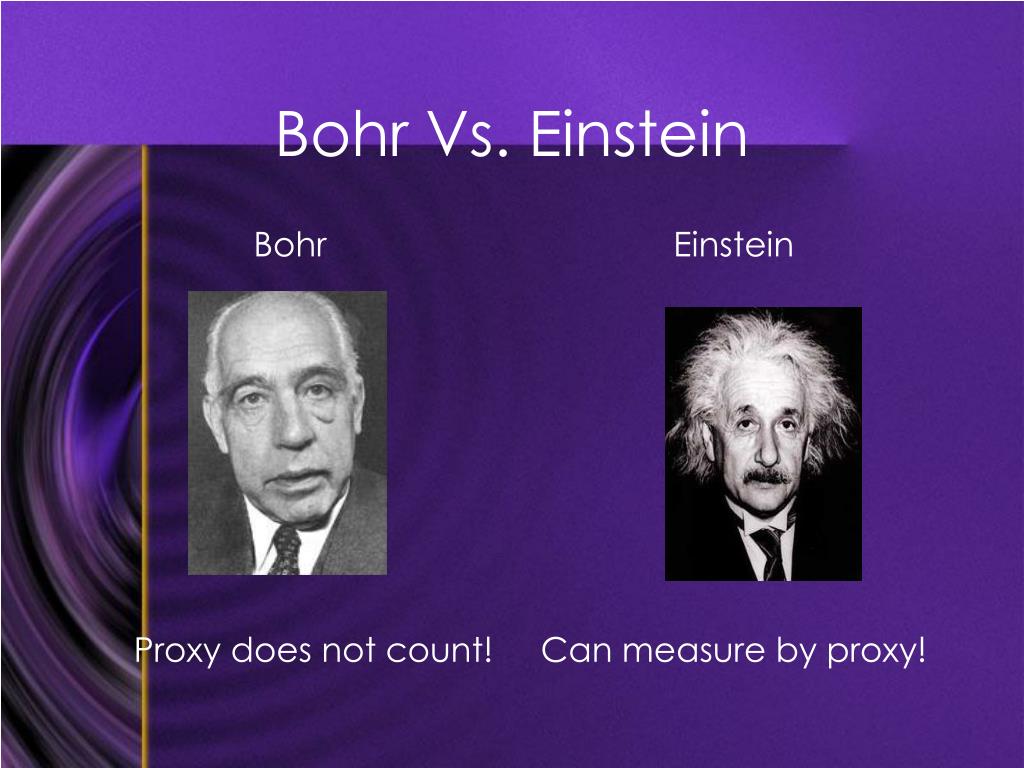 Bohr Vs. Einstein

Bohr

Proxy does not count!

Einstein

Can measure by proxy!